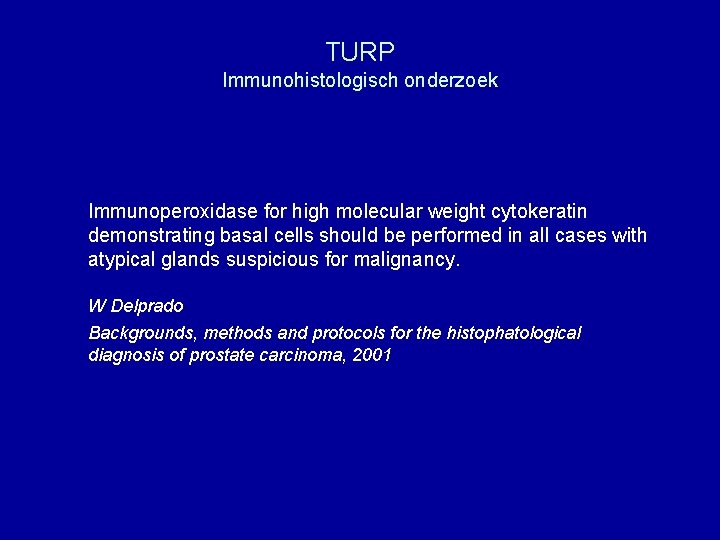 TURP
Immunohistologisch onderzoek

Immunoperoxidase for high molecular weight cytokeratin demonstrating basal cells should be performed in all cases with atypical glands suspicious for malignancy.

W Delprado

Backgrounds, methods and protocols for the histophatological diagnosis of prostate carcinoma, 2001